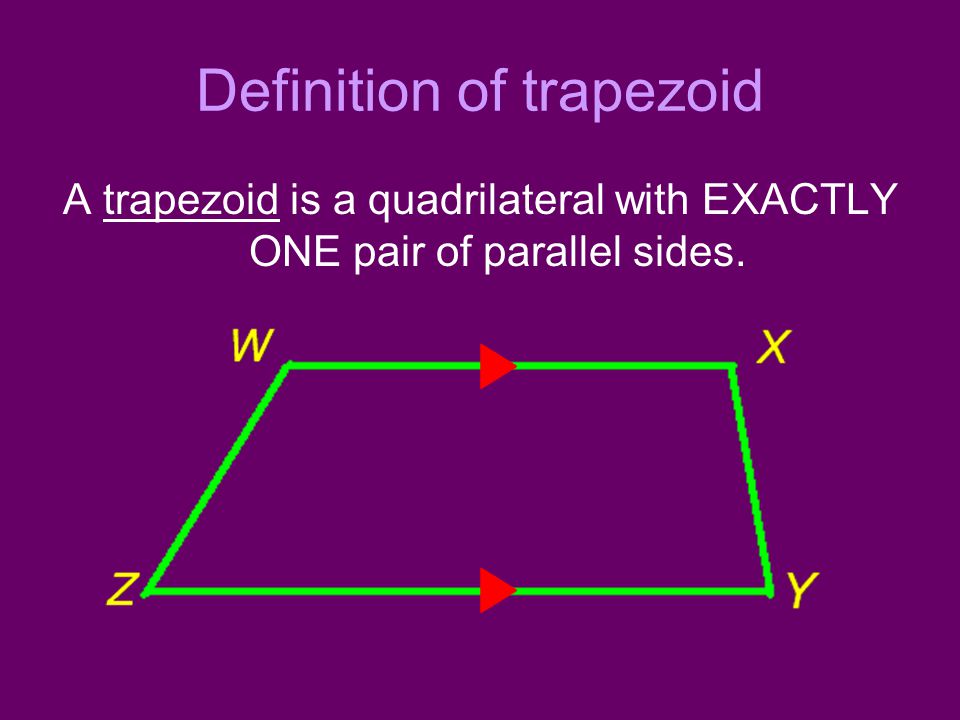 Definition of trapezoid

A trapezoid is a quadrilateral with EXACTLY ONE pair of parallel sides.

W

X

Z

Y